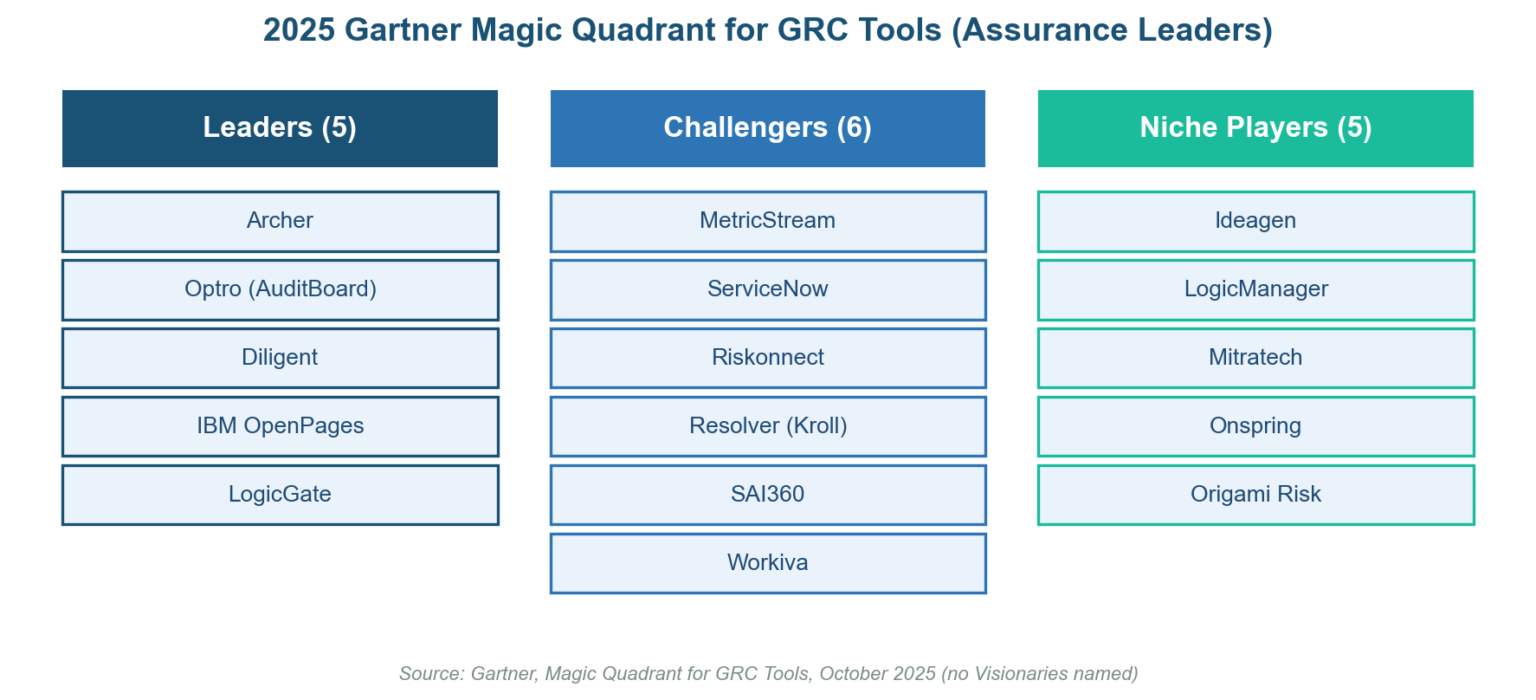 2025 Gartner Magic Quadrant for GRC Tools (Assurance Leaders)

Leaders (5)

Archer

Optro (AuditBoard)

Diligent

IBM OpenPages

LogicGate

Challengers (6)

MetricStream

ServiceNow

Riskonnect

Resolver (Kroll)

SAI360

Workiva

Niche Players (5)

Ideagen

LogicManager

Mitratech

Onspring

Origami Risk

Source: Gartner, Magic Quadrant for GRC Tools, October 2025 (no Visionaries named)